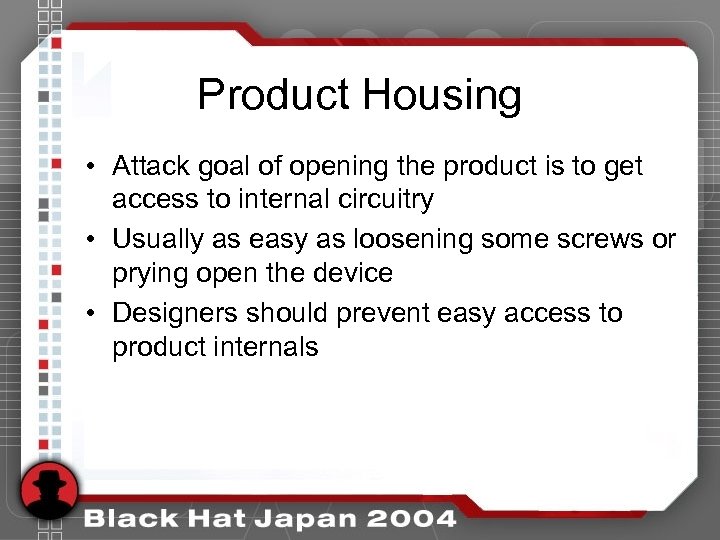 Product Housing

• Attack goal of opening the product is to get access to internal circuitry
• Usually as easy as loosening some screws or prying open the device
• Designers should prevent easy access to product internals

Black Hat Japan 2004